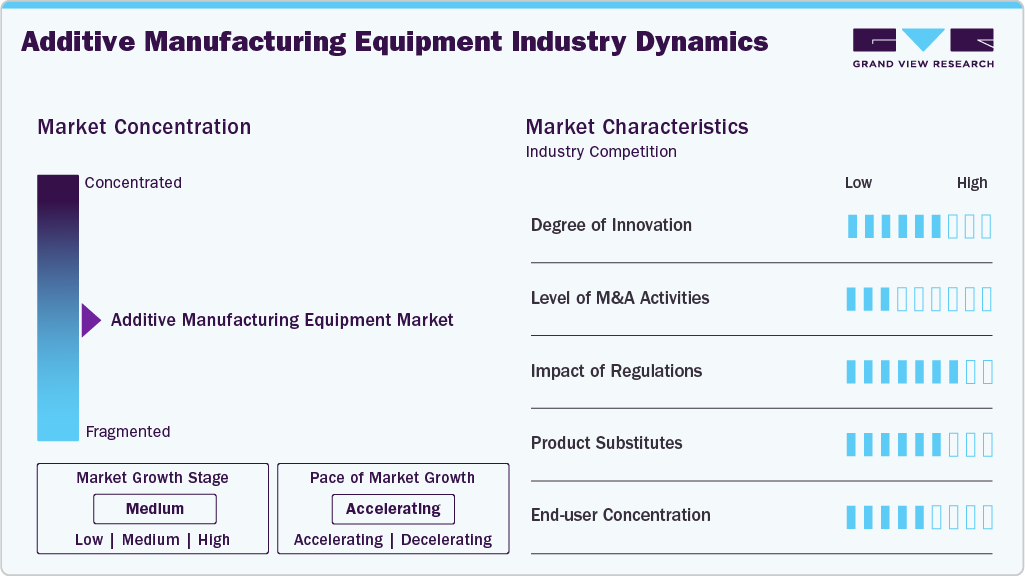 Additive Manufacturing Equipment Industry Dynamics

GRAND VIEW RESEARCH

Market Concentration

Concentrated

Additive Manufacturing Equipment Market

Fragmented

Market Growth Stage

Medium

Low | Medium | High

Pace of Market Growth

Accelerating

Accelerating | Decelerating

Market Characteristics

Industry Competition

Low

High

Degree of Innovation

Level of M&A Activities

Impact of Regulations

Product Substitutes

End-user Concentration